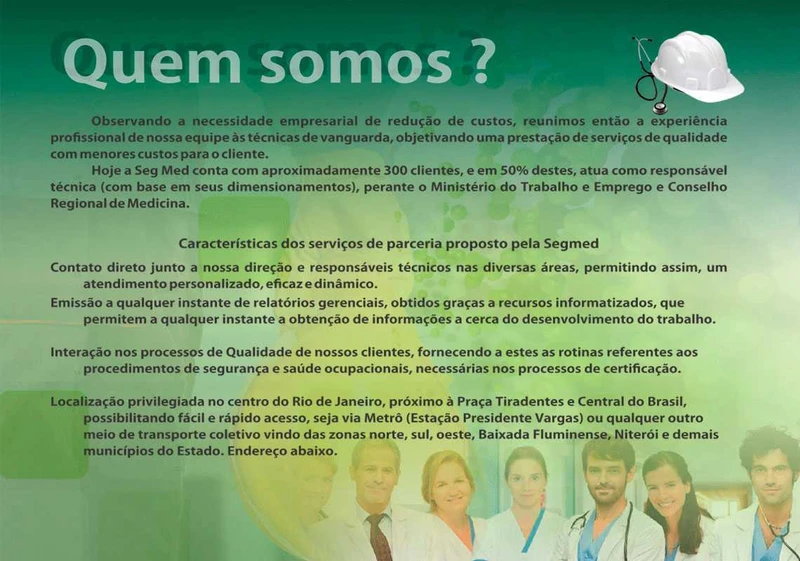 Quem somos ?

Observando a necessidade empresarial de redução de custos, reunimos então a experiência profissional de nossa equipe às técnicas de vanguarda, objetivando uma prestação de serviços de qualidade com menores custos para o cliente.

Hoje a Seg Med conta com aproximadamente 300 clientes, e em 50% destes, atua como responsável técnica (com base em seus dimensionamentos), perante o Ministério do Trabalho e Emprego e Conselho Regional de Medicina.

Características dos serviços de parceria proposto pela Segmed

Contato direto junto a nossa direção e responsáveis técnicos nas diversas áreas, permitindo assim, um atendimento personalizado, eficaz e dinâmico.

Emissão a qualquer instante de relatórios gerenciais, obtidos graças a recursos informatizados, que permitem a qualquer instante a obtenção de informações a cerca do desenvolvimento do trabalho.

Interação nos processos de Qualidade de nossos clientes, fornecendo a estes as rotinas referentes aos procedimentos de segurança e saúde ocupacionais, necessárias nos processos de certificação.

Localização privilegiada no centro do Rio de Janeiro, próximo à Praça Tiradentes e Central do Brasil, possibilitando fácil e rápido acesso, seja via Metrô (Estação Presidente Vargas) ou qualquer outro meio de transporte coletivo vindo das zonas norte, sul, oeste, Baixada Fluminense, Niterói e demais municípios do Estado. Endereço abaixo.